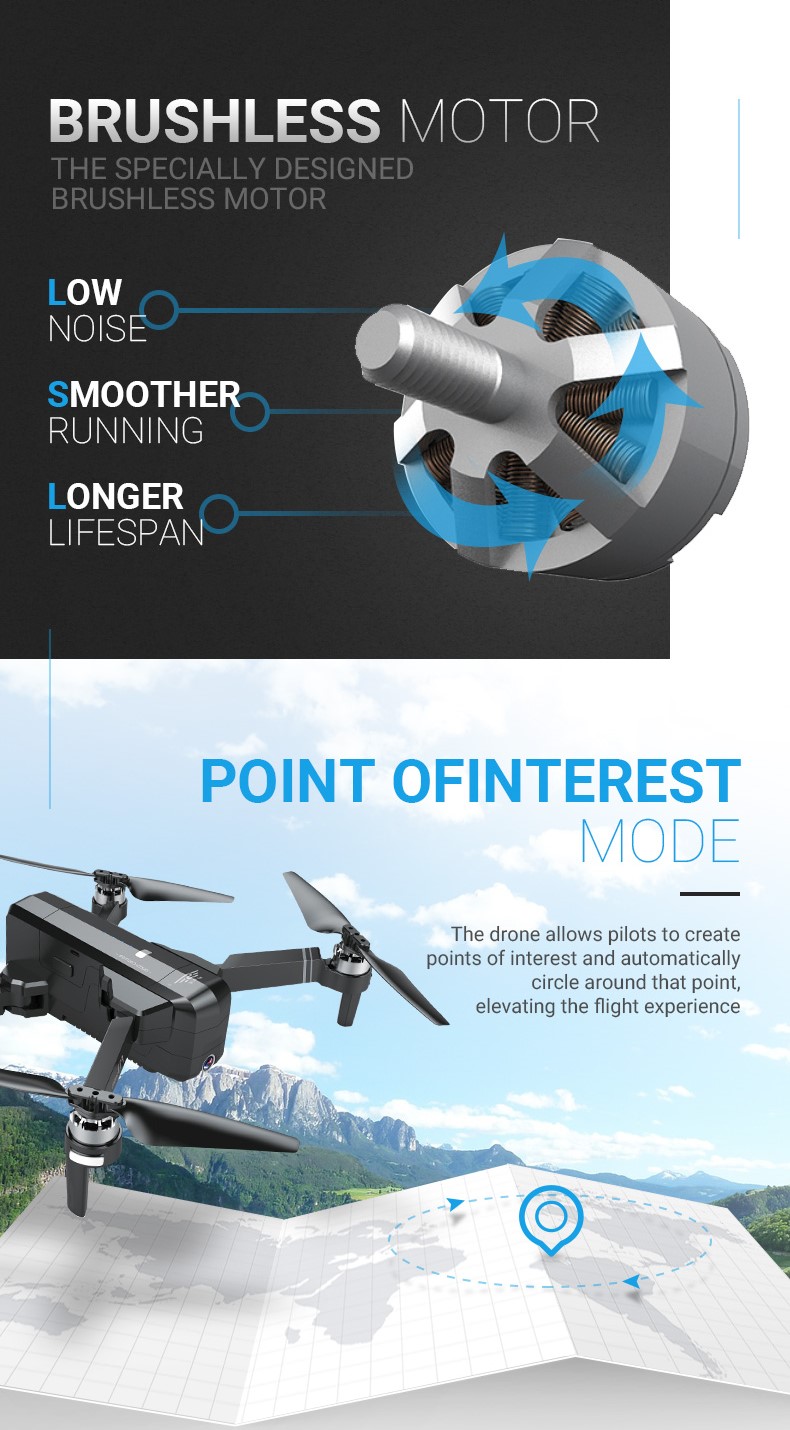 BRUSHLESS MOTOR
THE SPECIALLY DESIGNED BRUSHLESS MOTOR

LOW NOISE

SMOOTHER RUNNING

LONGER LIFESPAN

POINT OFINTEREST MODE

The drone allows pilots to create points of interest and automatically circle around that point, elevating the flight experience